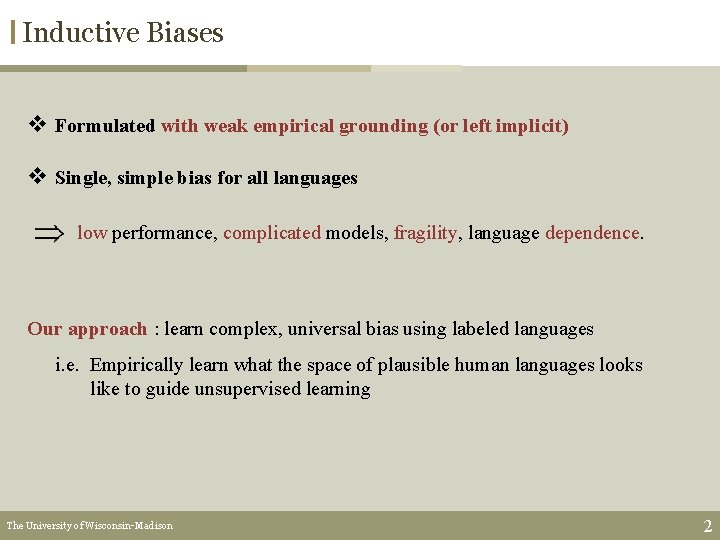 Inductive Biases

❖ Formulated with weak empirical grounding (or left implicit)

❖ Single, simple bias for all languages

$\Rightarrow$ low performance, complicated models, fragility, language dependence.

Our approach : learn complex, universal bias using labeled languages

i.e. Empirically learn what the space of plausible human languages looks like to guide unsupervised learning

The University of Wisconsin-Madison

2